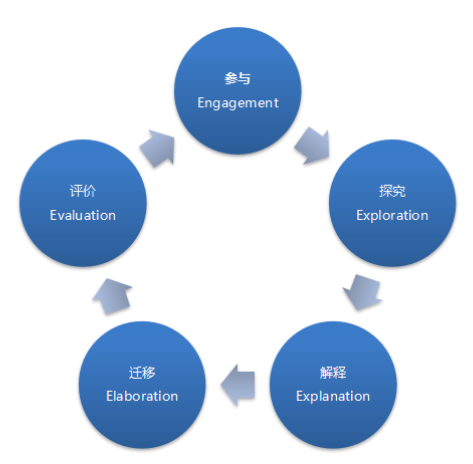 参与
Engagement

探究
Exploration

解释
Explanation

迁移
Elaboration

评价
Evaluation